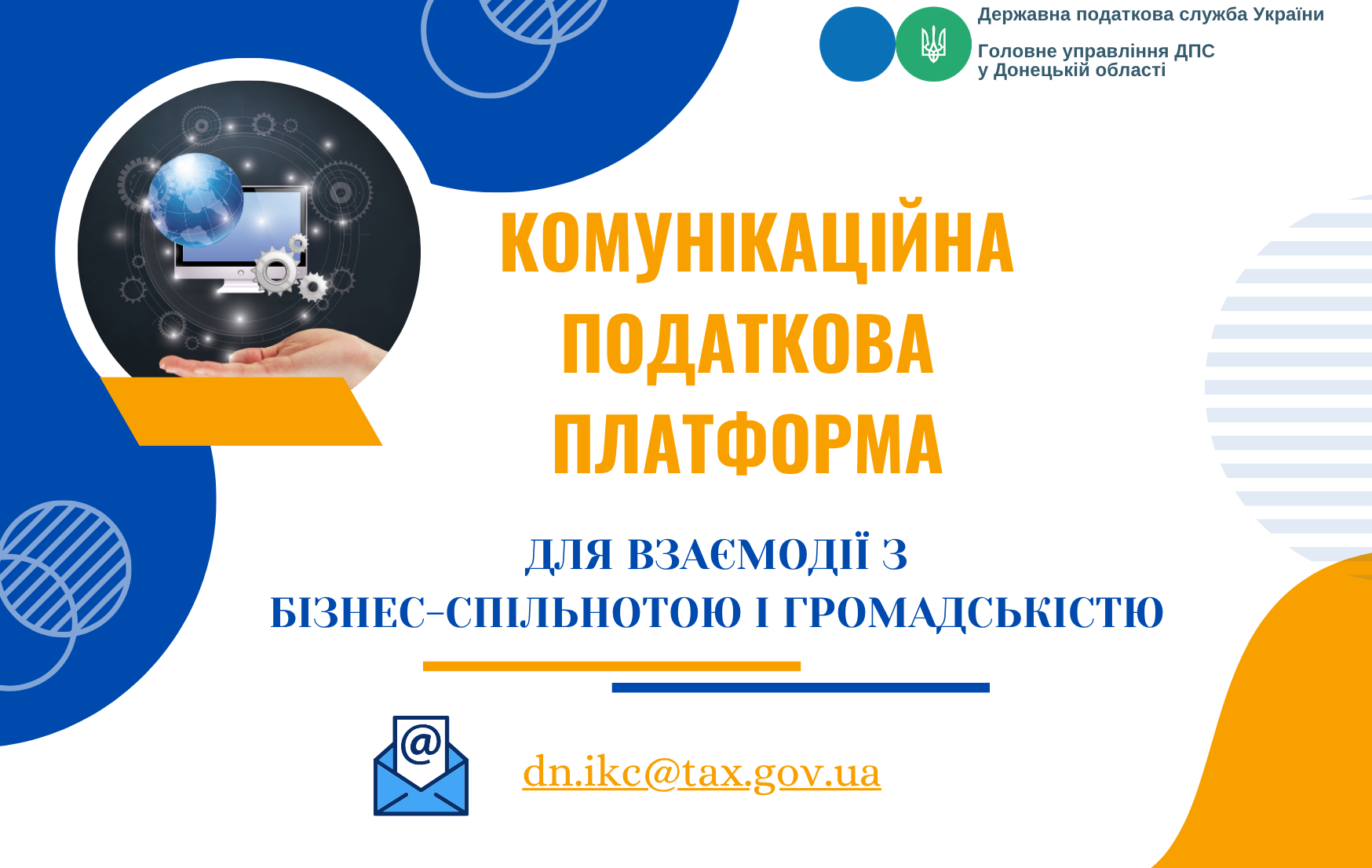 Державна податкова служба України

Головне управління ДПС
у Донецькій області

КОМУНІКАЦІЙНА
ПОДАТКОВА
ПЛАТФОРМА

ДЛЯ ВЗАЄМОДІЇ З
БІЗНЕС-СПІЛЬНОТОЮ І ГРОМАДСЬКІСТЮ

@

dn.ikc@tax.gov.ua